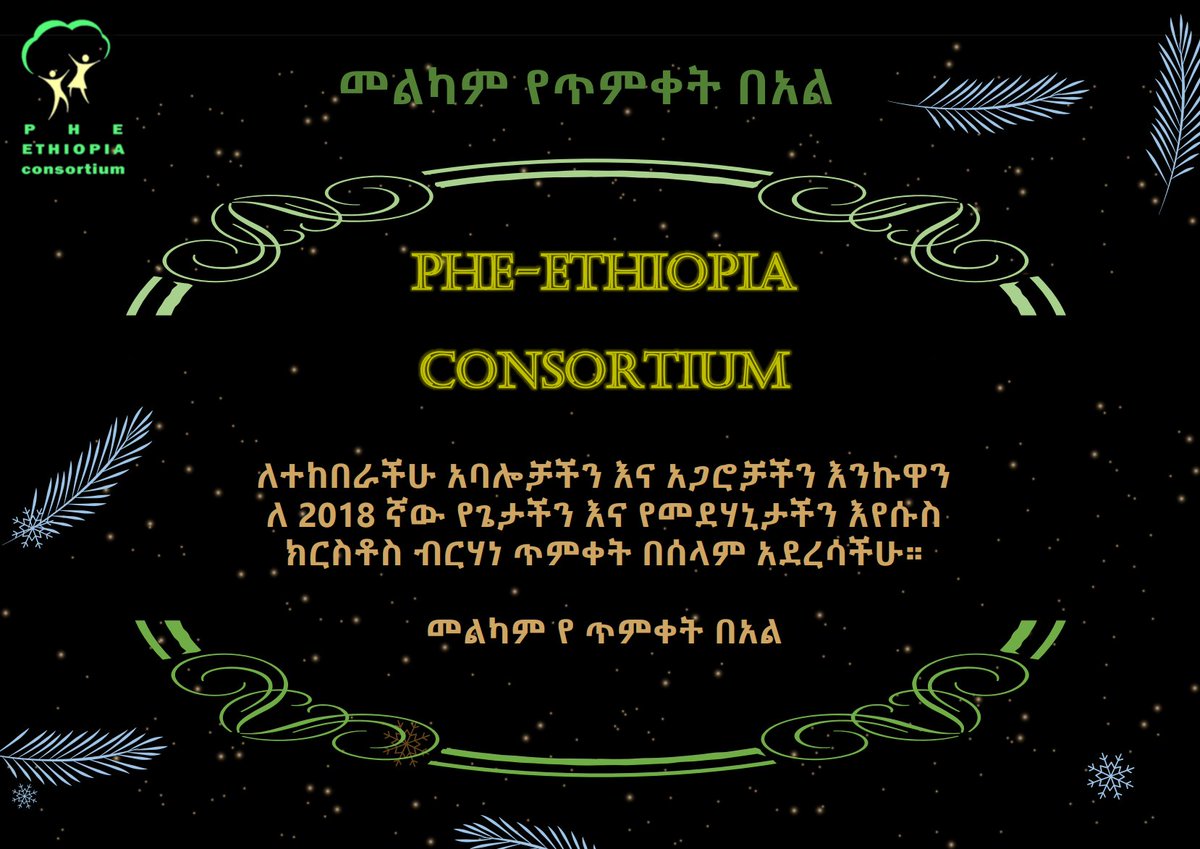 P H E
ETHIOPIA
consortium

መልካም የጥምቀት በአል

PHE-ETHIOPIA

CONSORTIUM

ለተከበራችሁ አባሎቻችን እና አጋሮቻችን እንኩዋን ለ 2018 ኛው የጌታችን እና የመድሃኒታችን እየሱስ ክርስቶስ ብርሃነ ጥምቀት በሰላም አደረሳችሁ።

መልካም የ ጥምቀት በአል